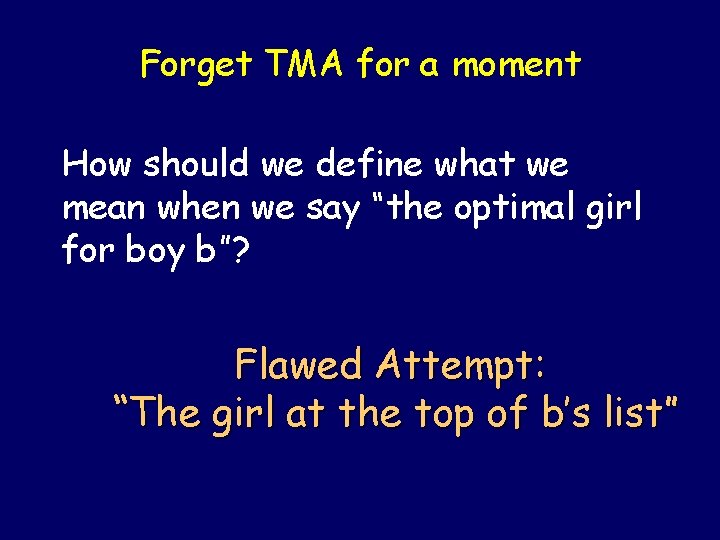 Forget TMA for a moment

How should we define what we mean when we say "the optimal girl for boy b"?

Flawed Attempt:
"The girl at the top of b's list"